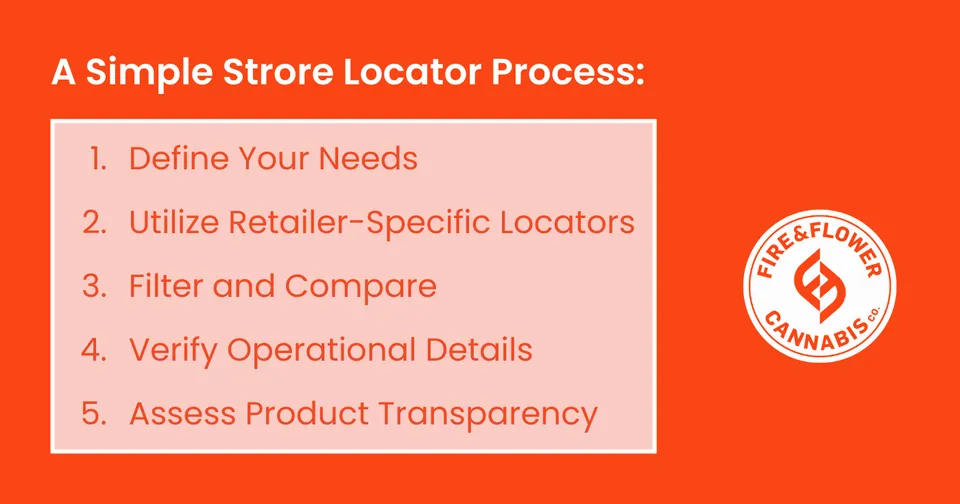 A Simple Strore Locator Process:

1. Define Your Needs
2. Utilize Retailer-Specific Locators
3. Filter and Compare
4. Verify Operational Details
5. Assess Product Transparency

FIRE&FLOWER CANNABIS CO.